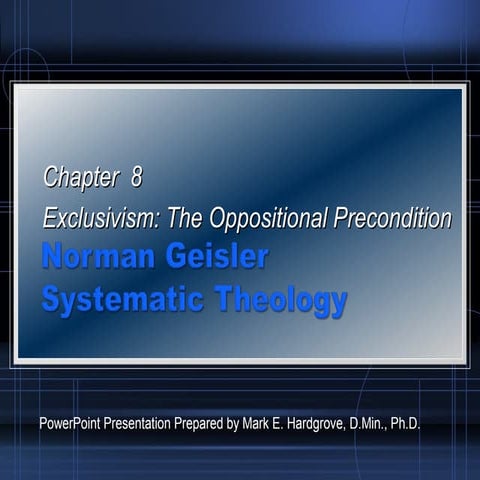 Chapter 8

Exclusivism: The Oppositional Precondition

Norman Geisler
Systematic Theology

PowerPoint Presentation Prepared by Mark E. Hardgrove, D.Min., Ph.D.